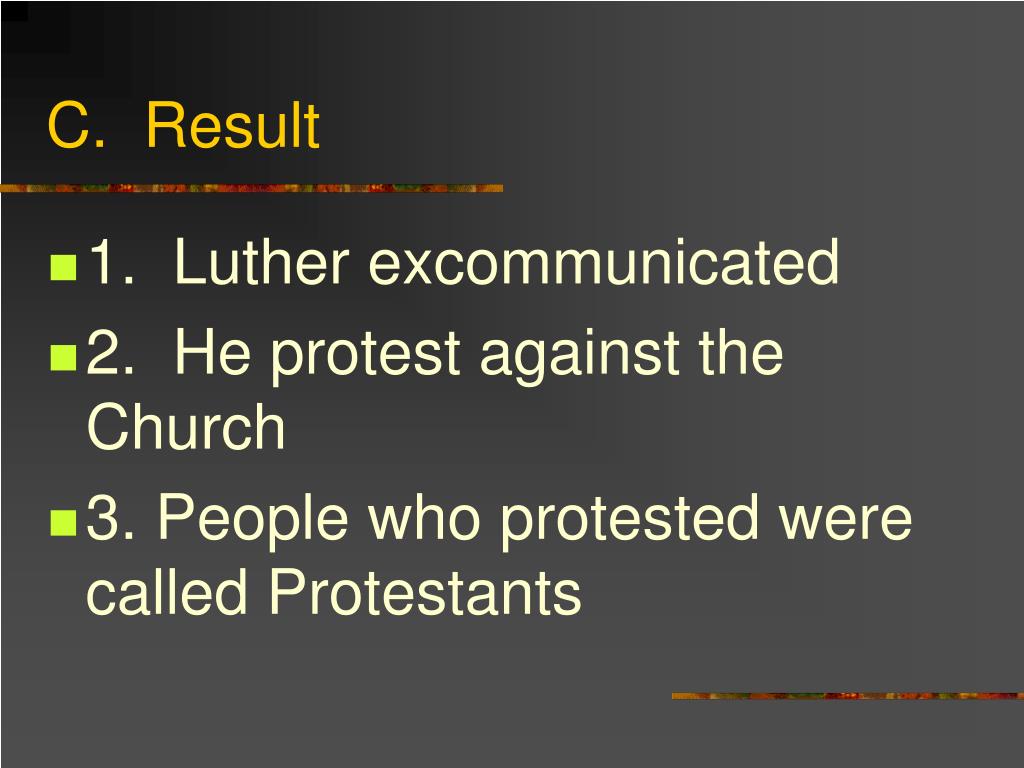 C. Result

1. Luther excommunicated

2. He protest against the Church

3. People who protested were called Protestants